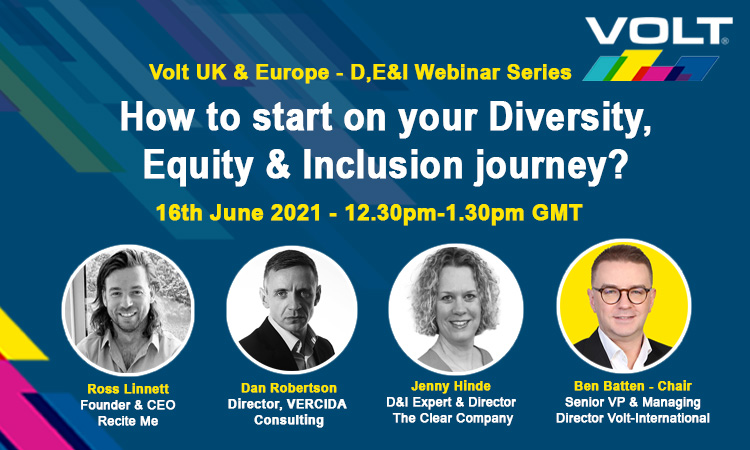 VOLT®

Volt UK & Europe - D,E&I Webinar Series

How to start on your Diversity, Equity & Inclusion journey?

16th June 2021 - 12.30pm-1.30pm GMT

Ross Linnett
Founder & CEO
Recite Me

Dan Robertson
Director, VERCIDA
Consulting

Jenny Hinde
D&I Expert & Director
The Clear Company

Ben Batten - Chair
Senior VP & Managing
Director Volt-International